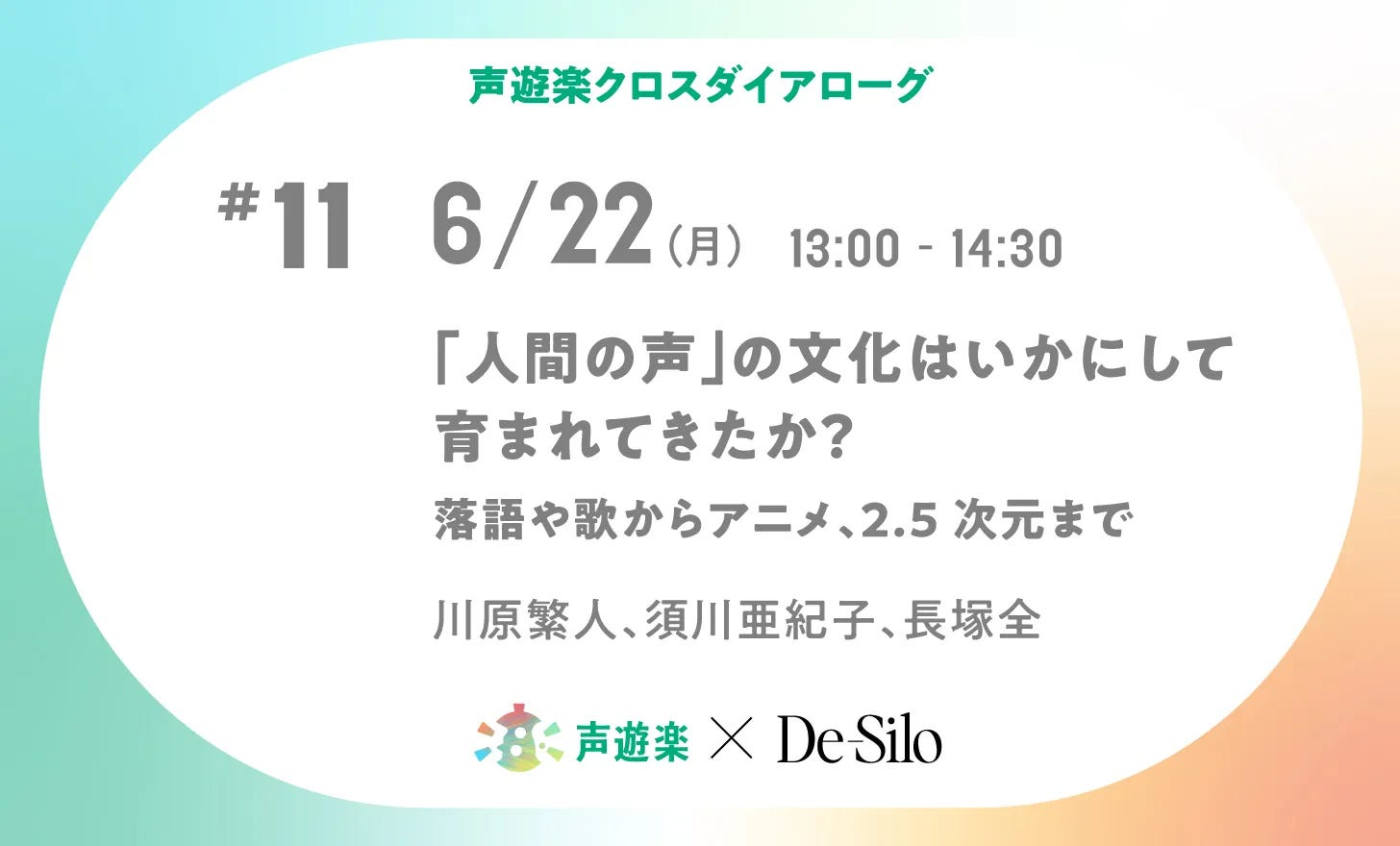 声遊楽クロスダイアローグ

#11 6/22（月） 13:00 - 14:30

「人間の声」の文化はいかにして育まれてきたか?

落語や歌からアニメ、2.5 次元まで

川原繁人、須川亜紀子、長塚全

声遊楽 × De-Silo